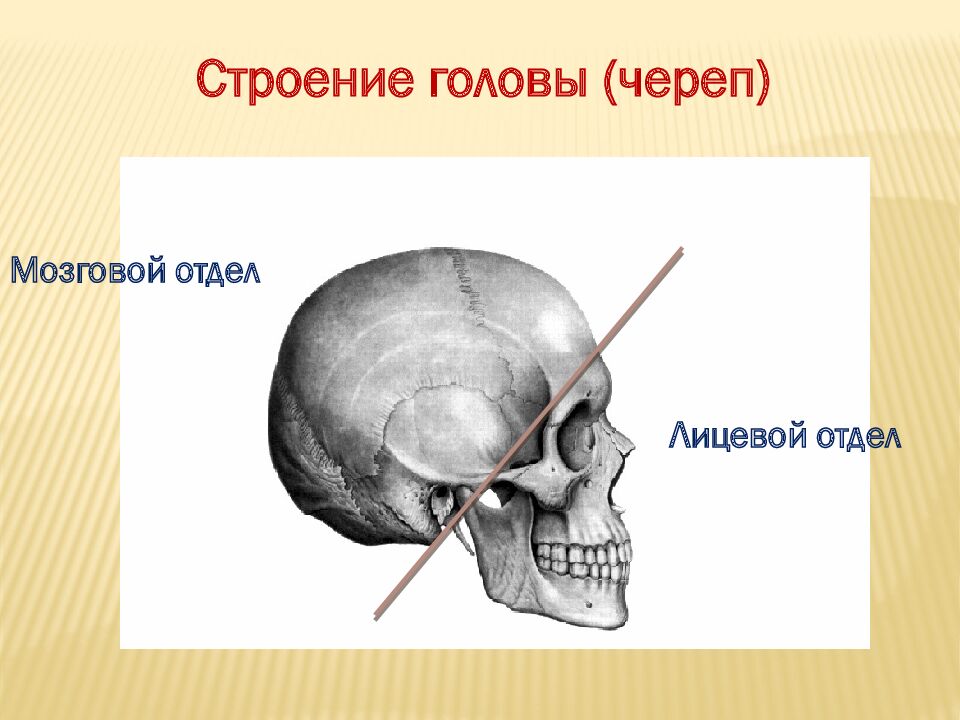 Строение головы (череп)

Мозговой отдел

Лицевой отдел